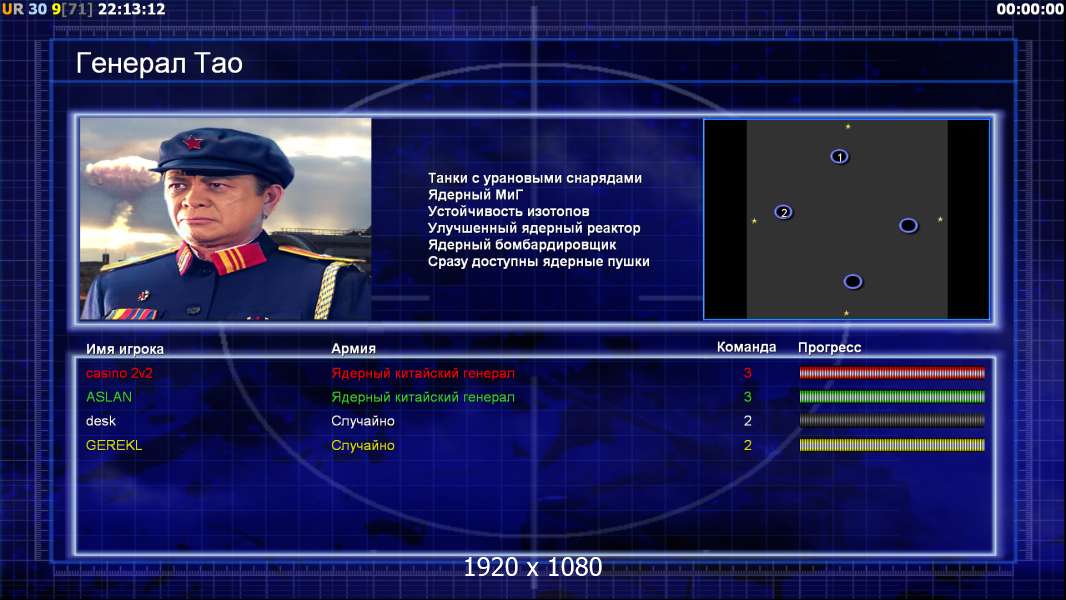 UR 30 9[71] 22:13:12

00:00:00

Генерал Тао

Танки с урановыми снарядами
Ядерный МиГ
Устойчивость изотопов
Улучшенный ядерный реактор
Ядерный бомбардировщик
Сразу доступны ядерные пушки

1

2

| Имя игрока | Армия | Команда | Прогресс |
|---|---|---|---|
| casino 2v2 | Ядерный китайский генерал | 3 | |
| ASLAN | Ядерный китайский генерал | 3 | |
| desk | Случайно | 2 | |
| GEREKL | Случайно | 2 | |

1920 x 1080